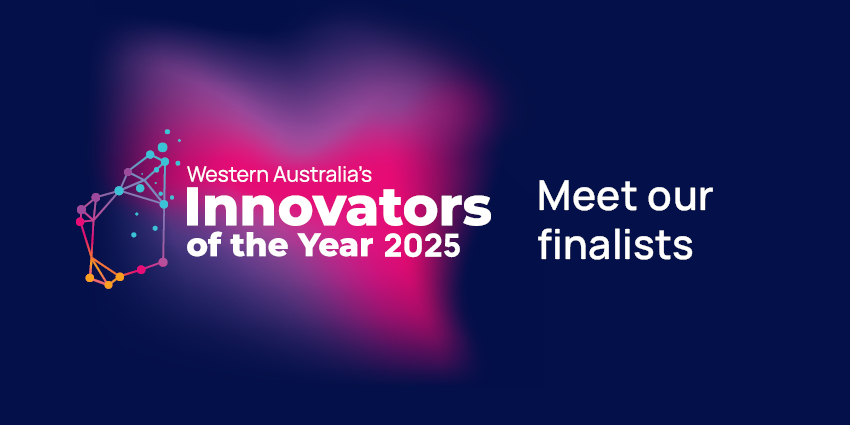 Western Australia's
Innovators
of the Year 2025

Meet our finalists